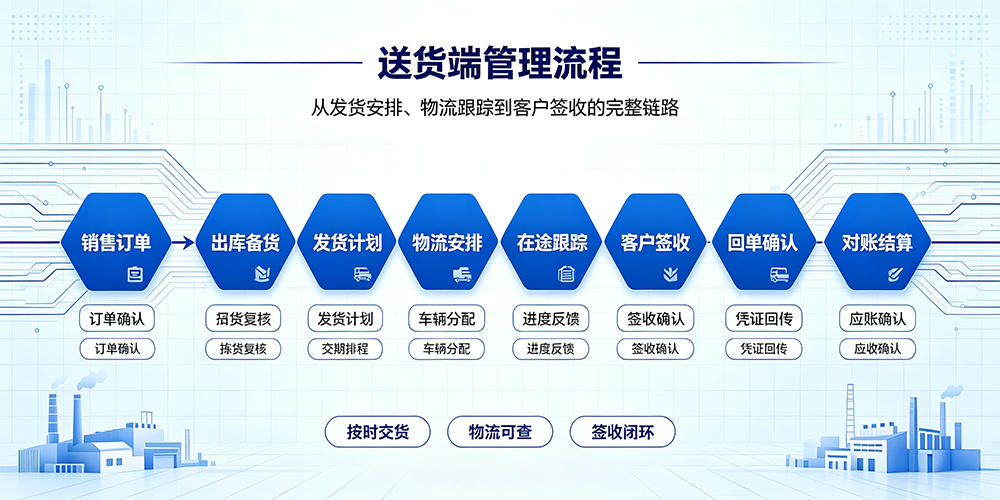 送货端管理流程

从发货安排、物流跟踪到客户签收的完整链路

销售订单

出库备货

发货计划

物流安排

在途跟踪

客户签收

回单确认

对账结算

订单确认

订单确认

招货复核

拣货复核

发货计划

交期排程

车辆分配

车辆分配

进度反馈

进度反馈

签收确认

签收确认

凭证回传

凭证回传

应账确认

应收确认

按时交货

物流可查

签收闭环